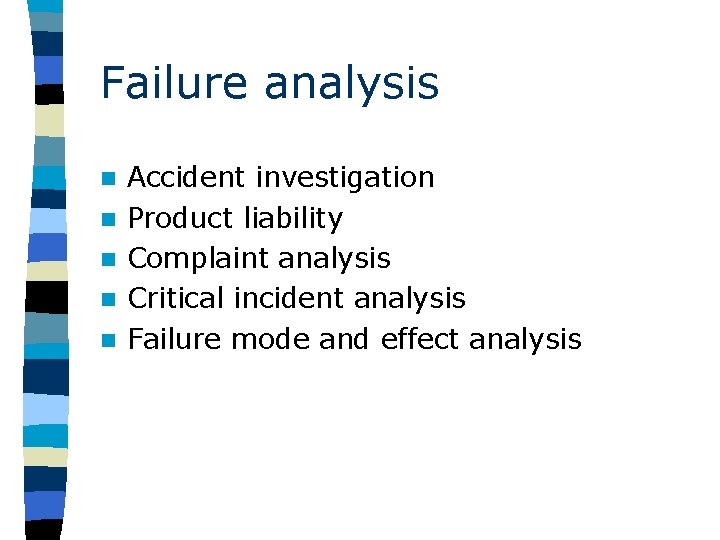 Failure analysis

- Accident investigation
- Product liability
- Complaint analysis
- Critical incident analysis
- Failure mode and effect analysis